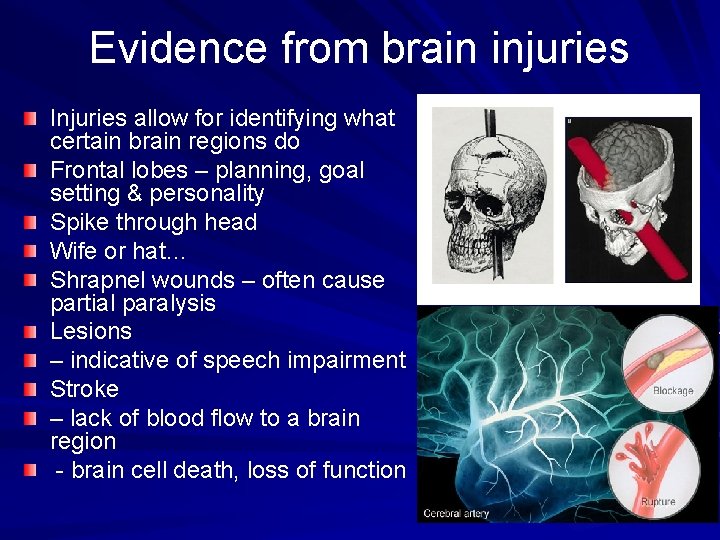 Evidence from brain injuries

Injuries allow for identifying what certain brain regions do

Frontal lobes – planning, goal setting & personality

Spike through head

Wife or hat...

Shrapnel wounds – often cause partial paralysis

Lesions

– indicative of speech impairment

Stroke

– lack of blood flow to a brain region

- brain cell death, loss of function

Blockage

Rupture

Cerebral artery